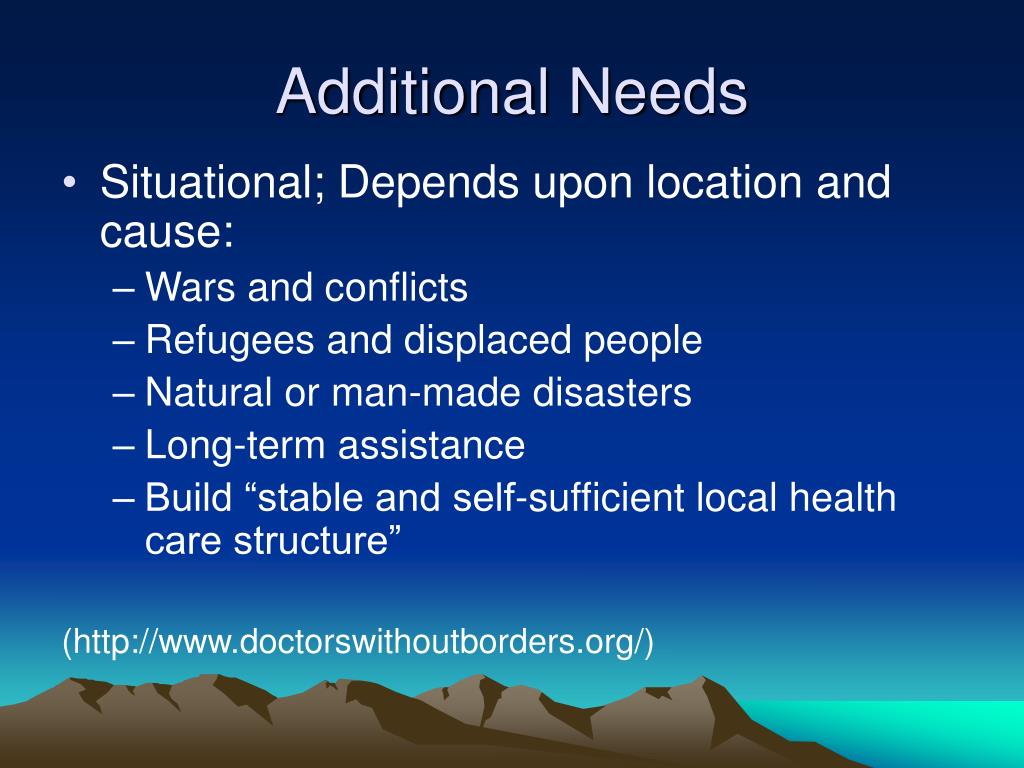 Additional Needs

• Situational; Depends upon location and cause:
– Wars and conflicts
– Refugees and displaced people
– Natural or man-made disasters
– Long-term assistance
– Build “stable and self-sufficient local health care structure”

(http://www.doctorswithoutborders.org/)